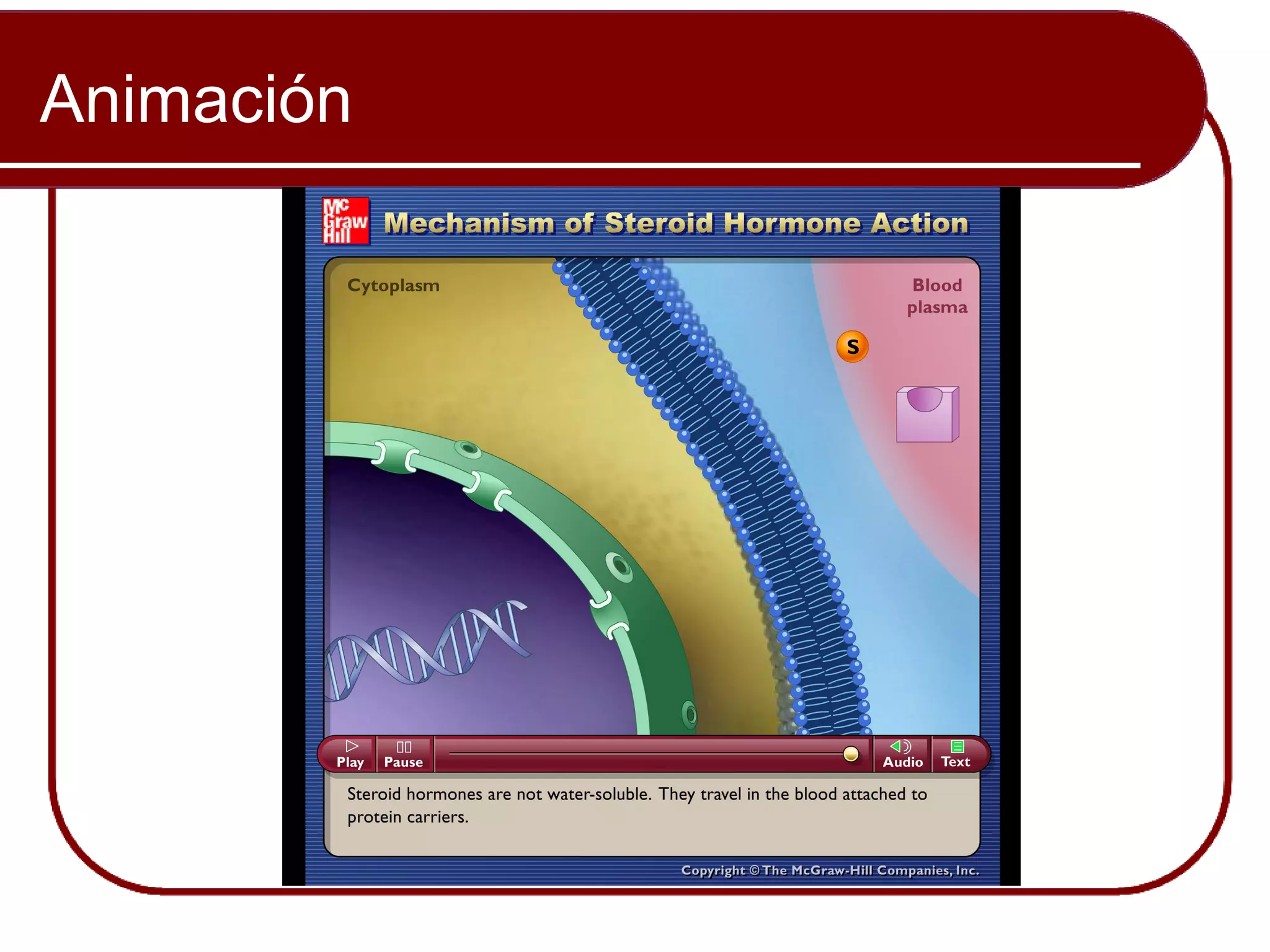 Animación

Mc Graw Hill

Mechanism of Steroid Hormone Action

Cytoplasm

Blood plasma

S

Play

Pause

Audio

Text

Steroid hormones are not water-soluble. They travel in the blood attached to protein carriers.

Copyright © The McGraw-Hill Companies, Inc.